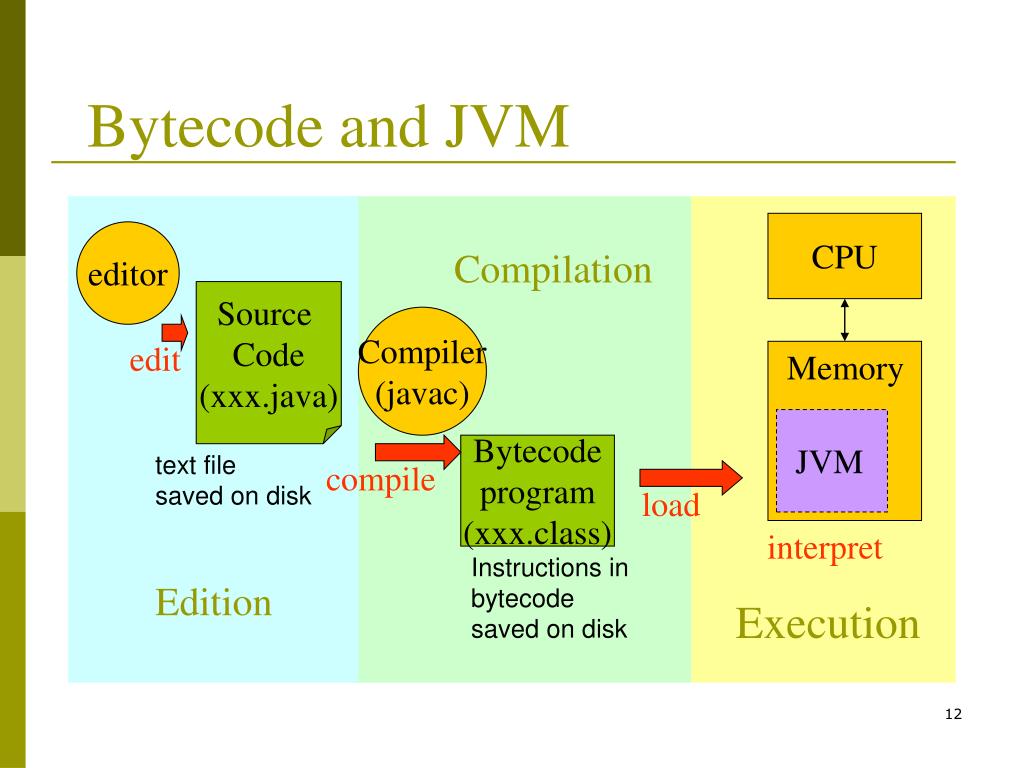 Bytecode and JVM

editor

edit

Source Code (xxx.java)

text file saved on disk

Edition

Compilation

Compiler (javac)

compile

Bytecode program (xxx.class)

Instructions in bytecode saved on disk

load

CPU

Memory

JVM

interpret

Execution

12